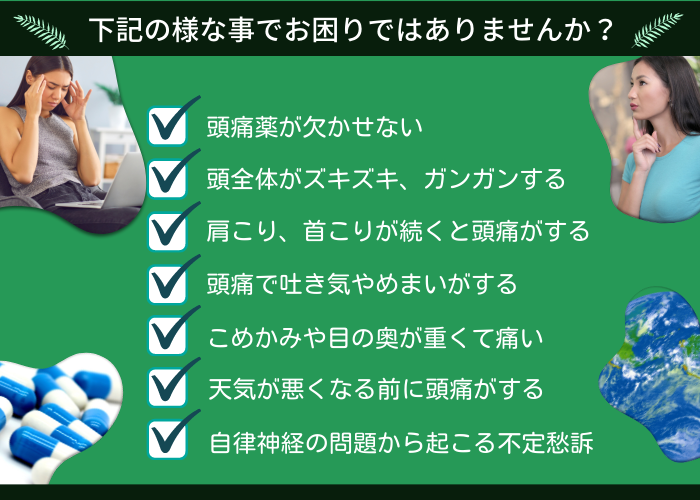 下記の様な事でお困りではありませんか？

頭痛薬が欠かせない

頭全体がズキズキ、ガンガンする

肩こり、首こりが続くと頭痛がする

頭痛で吐き気やめまいがする

こめかみや目の奥が重くて痛い

天気が悪くなる前に頭痛がする

自律神経の問題から起こる不定愁訴